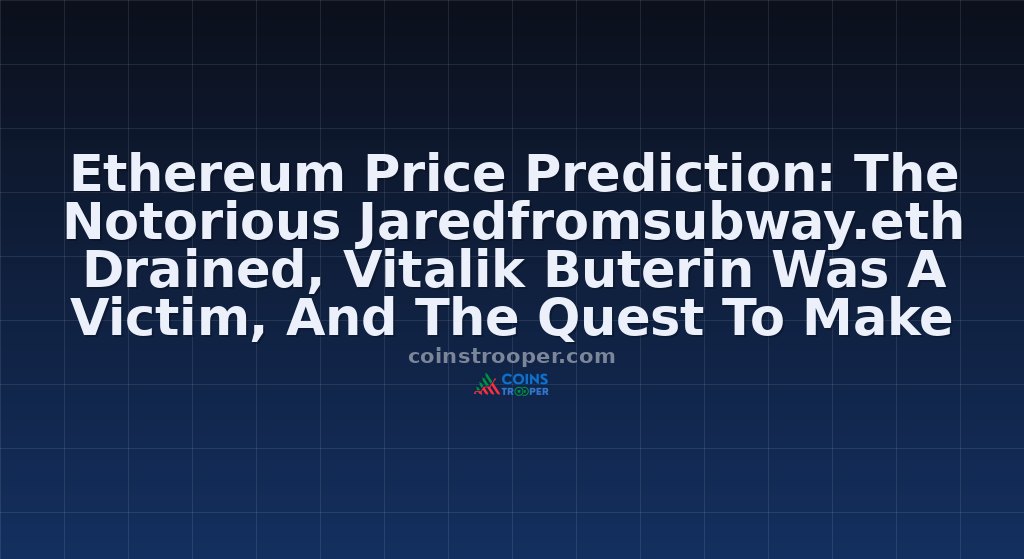 Ethereum Price Prediction: The Notorious Jaredfromsubway.eth Drained, Vitalik Buterin Was A Victim, And The Quest To Make

coinstrooper.com

COINS TROOPER